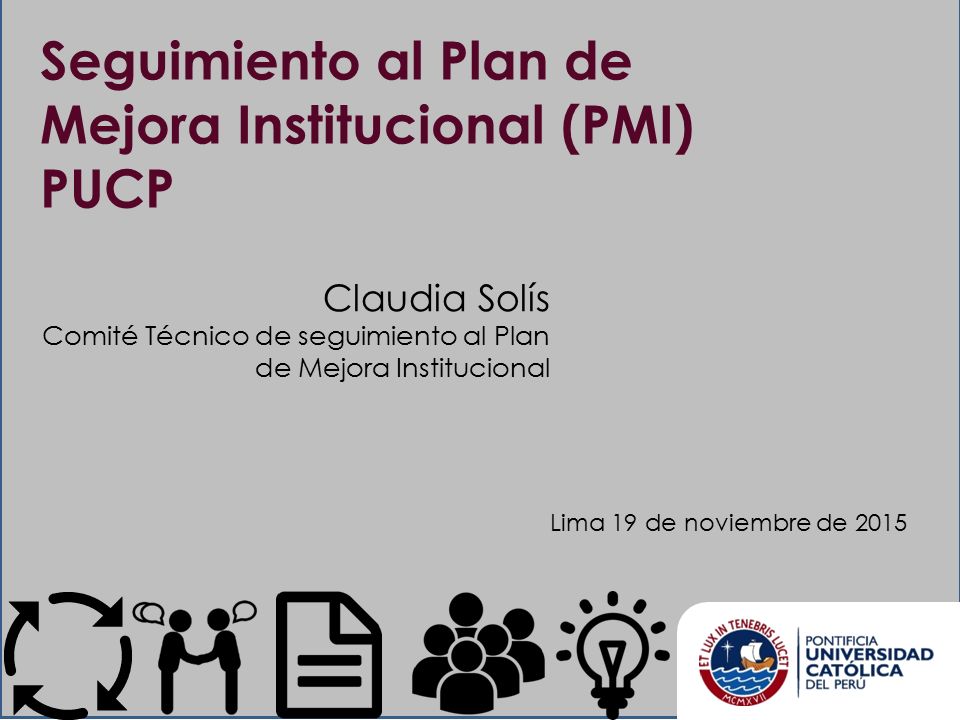 Seguimiento al Plan de Mejora Institucional (PMI) PUCP

Claudia Solís
Comité Técnico de seguimiento al Plan de Mejora Institucional

Lima 19 de noviembre de 2015

ET LUX IN TENEBRIS LUCET
MCMXVII

PONTIFICIA
UNIVERSIDAD
CATÓLICA
DEL PERÚ